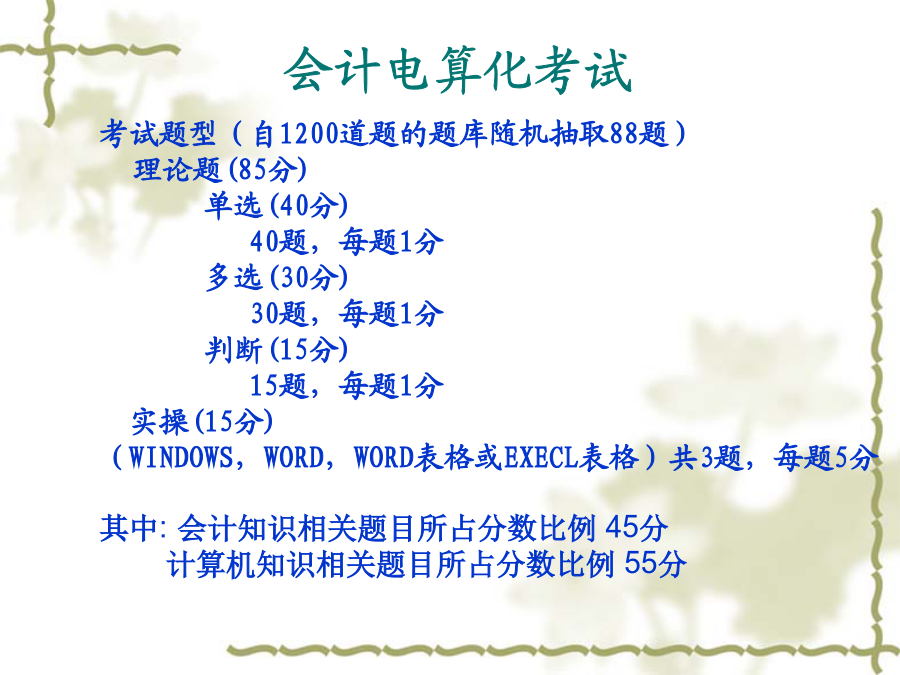 会计电算化考试

考试题型（自1200道题的题库随机抽取88题）

理论题(85分)

单选(40分)

40题，每题1分

多选(30分)

30题，每题1分

判断(15分)

15题，每题1分

实操(15分)

（WINDOWS，WORD，WORD表格或EXECL表格）共3题，每题5分

其中: 会计知识相关题目所占分数比例 45分

计算机知识相关题目所占分数比例 55分